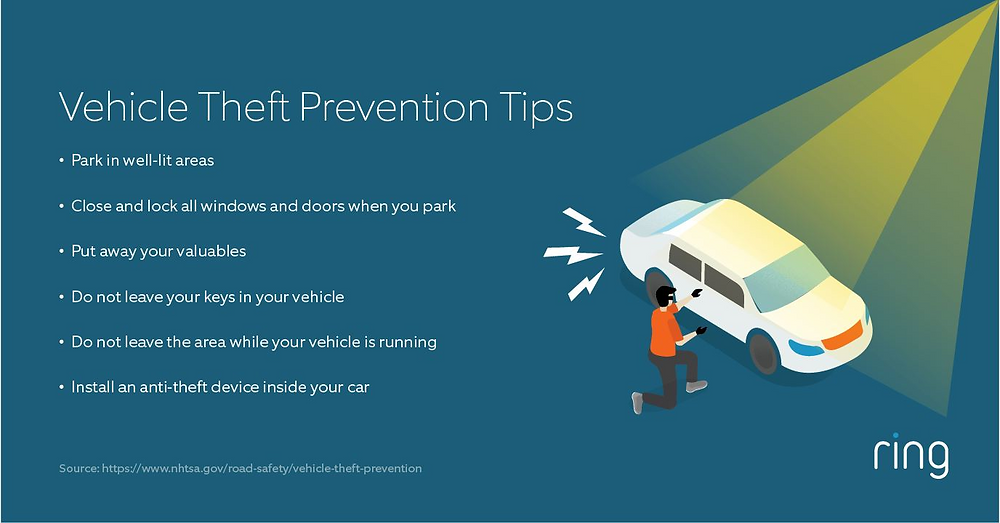 Vehicle Theft Prevention Tips

• Park in well-lit areas

• Close and lock all windows and doors when you park

• Put away your valuables

• Do not leave your keys in your vehicle

• Do not leave the area while your vehicle is running

• Install an anti-theft device inside your car

Source: https://www.nhtsa.gov/road-safety/vehicle-theft-prevention

ring